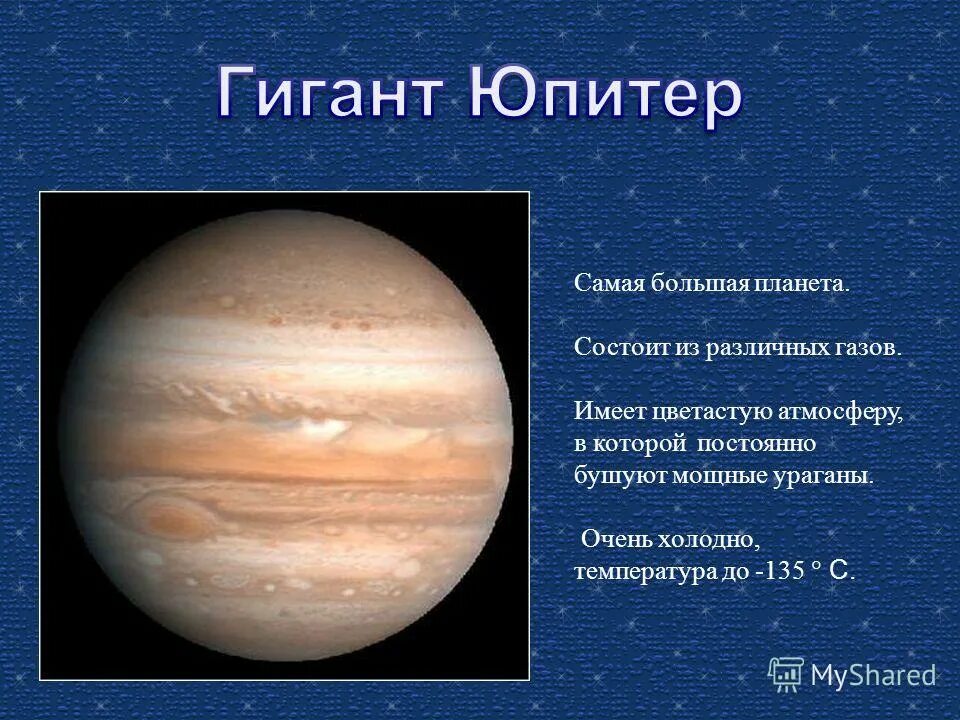 Гигант Юпитер

Самая большая планета.

Состоит из различных газов.

Имеет цветастую атмосферу, в которой постоянно бушуют мощные ураганы.

Очень холодно, температура до -135 ° С.

MyShared